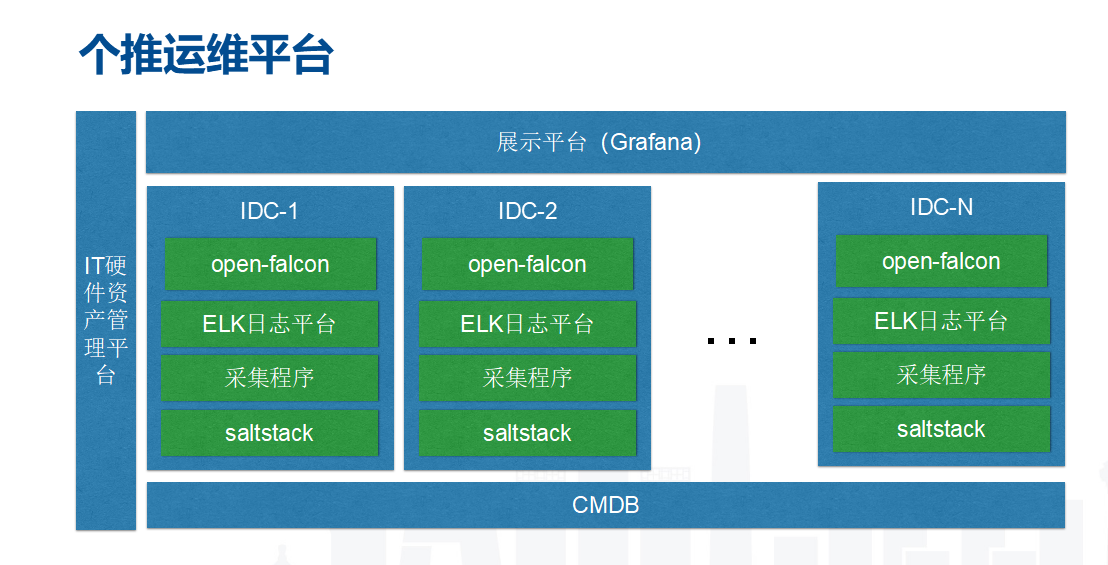 个推运维平台

IT硬件资产管理平台

展示平台（Grafana)

IDC-1

open-falcon

ELK日志平台

采集程序

saltstack

IDC-2

open-falcon

ELK日志平台

采集程序

saltstack

...

IDC-N

open-falcon

ELK日志平台

采集程序

saltstack

CMDB